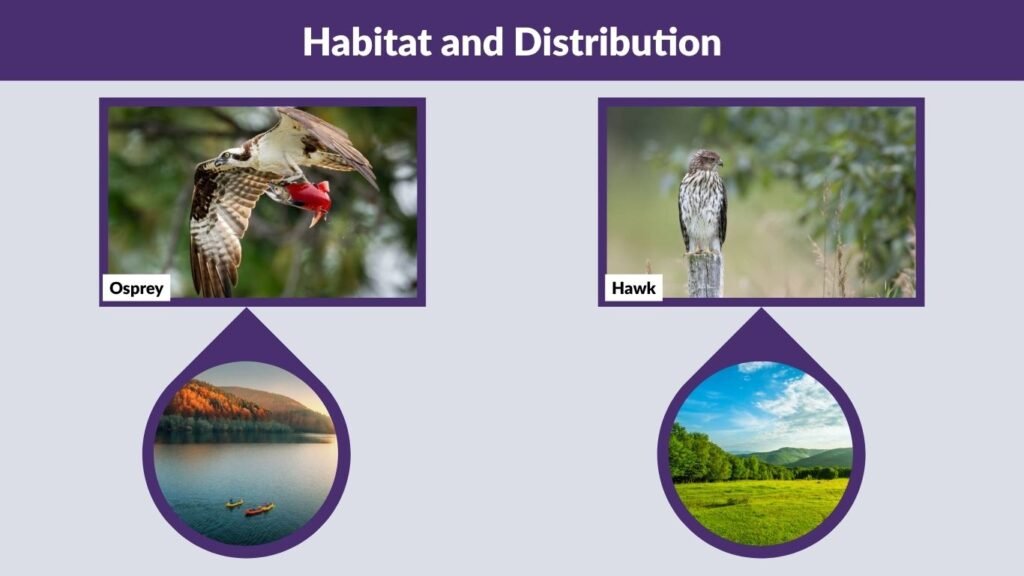 Habitat and Distribution

Osprey

Hawk